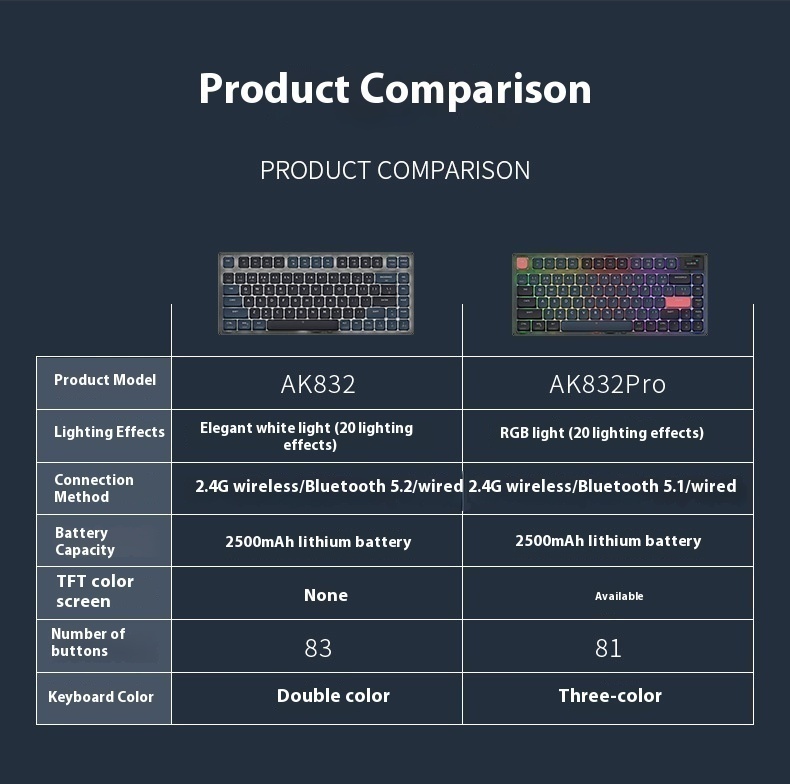 Product Comparison

PRODUCT COMPARISON

| Product Model | AK832 | AK832Pro |
|---|---|---|
| Lighting Effects | Elegant white light (20 lighting effects) | RGB light (20 lighting effects) |
| Connection Method | 2.4G wireless/Bluetooth 5.2/wired | 2.4G wireless/Bluetooth 5.1/wired |
| Battery Capacity | 2500mAh lithium battery | 2500mAh lithium battery |
| TFT color screen | None | Available |
| Number of buttons | 83 | 81 |
| Keyboard Color | Double color | Three-color |